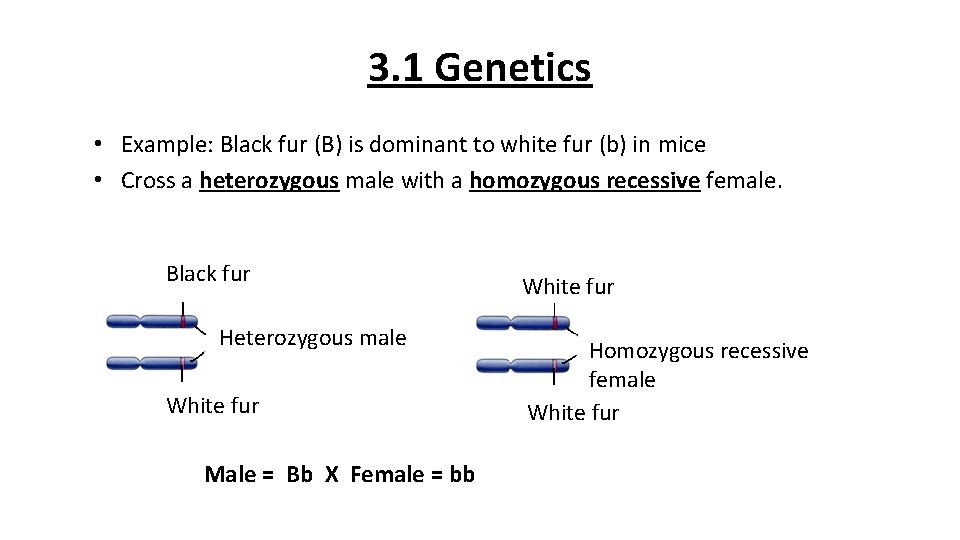 3.1 Genetics

• Example: Black fur (B) is dominant to white fur (b) in mice
• Cross a heterozygous male with a homozygous recessive female.

Black fur

Heterozygous male

White fur

White fur

Homozygous recessive female

White fur

Male = Bb X Female = bb